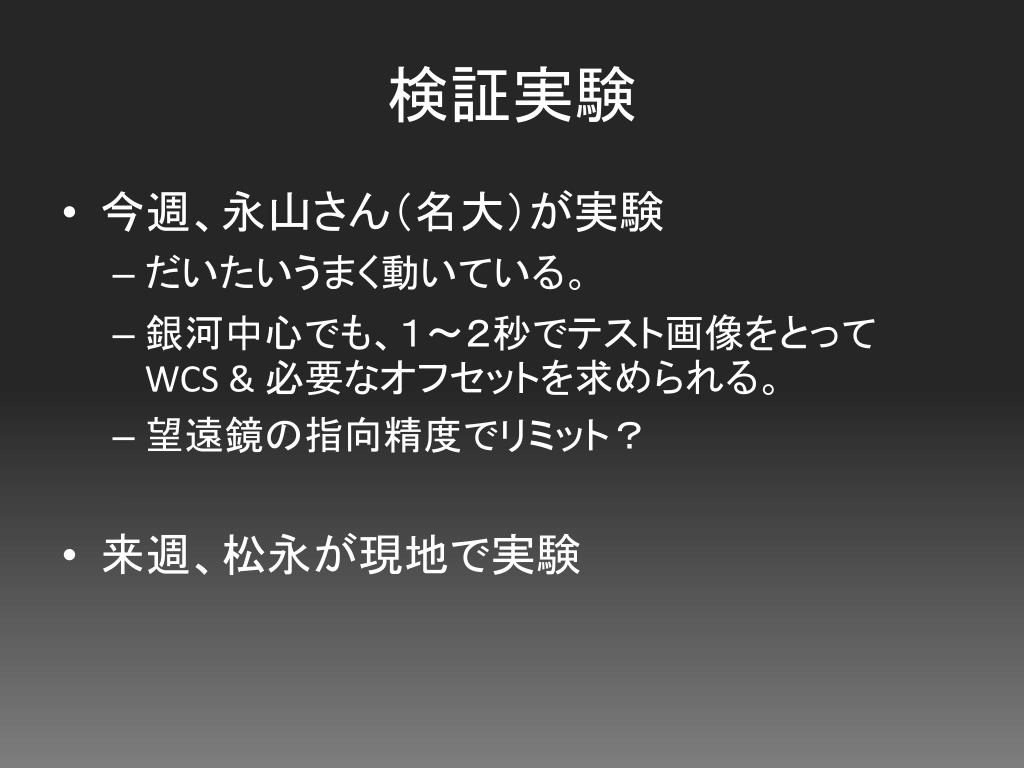 検証実験

• 今週、永山さん（名大）が実験
– だいたいうまく動いている。
– 銀河中心でも、１～２秒でテスト画像をとって WCS & 必要なオフセットを求められる。
– 望遠鏡の指向精度でリミット？

• 来週、松永が現地で実験